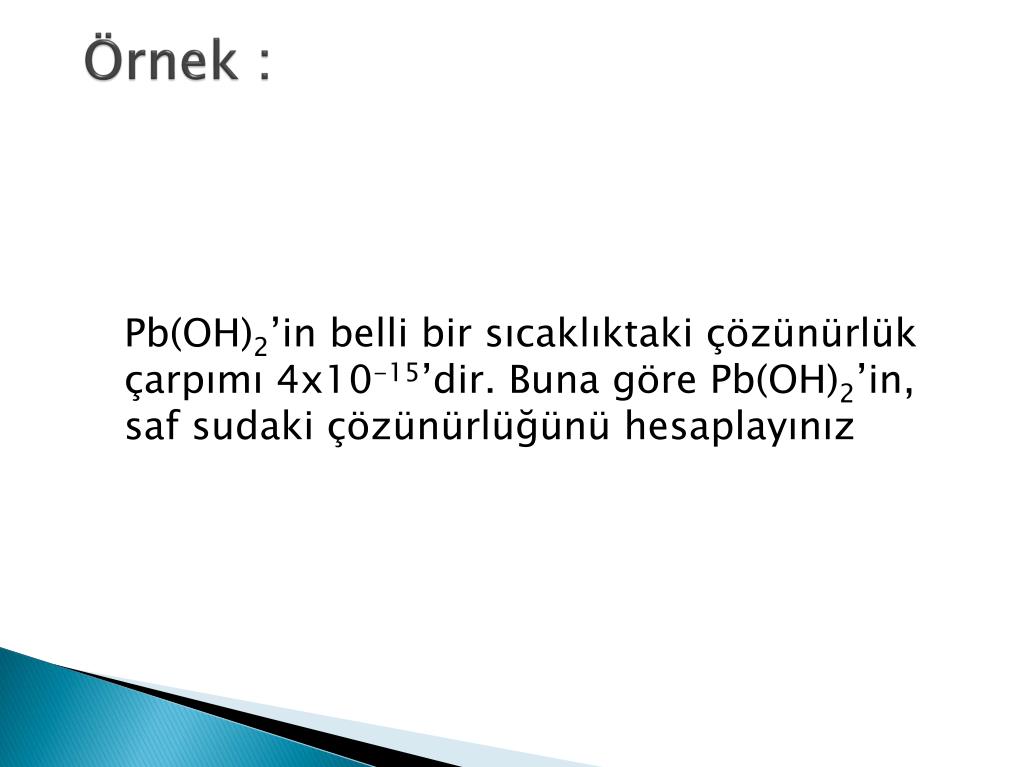 Örnek :

$Pb(OH)_2$’in belli bir sıcaklıktaki çözünürlük çarpımı $4x10^{-15}$’dir. Buna göre $Pb(OH)_2$’in, saf sudaki çözünürlüğünü hesaplayınız